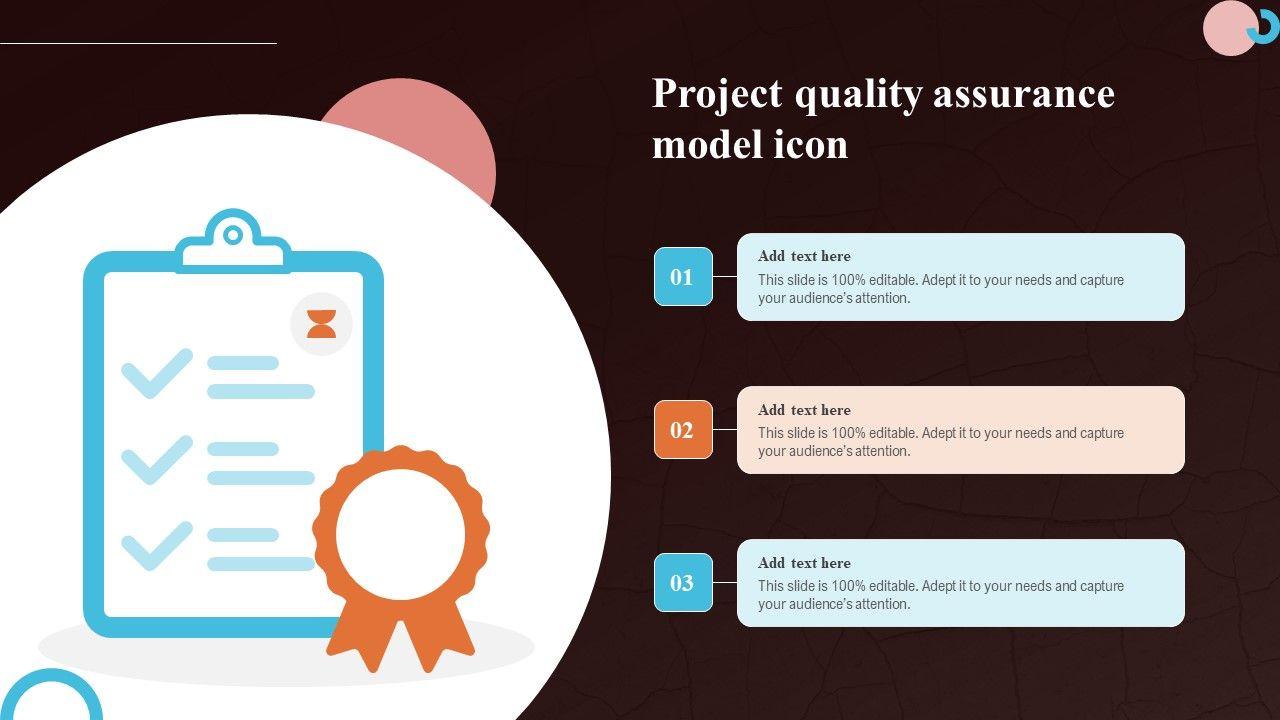 Project quality assurance model icon

01

Add text here

This slide is 100% editable. Adept it to your needs and capture your audience's attention.

02

Add text here

This slide is 100% editable. Adept it to your needs and capture your audience's attention.

03

Add text here

This slide is 100% editable. Adept it to your needs and capture your audience's attention.